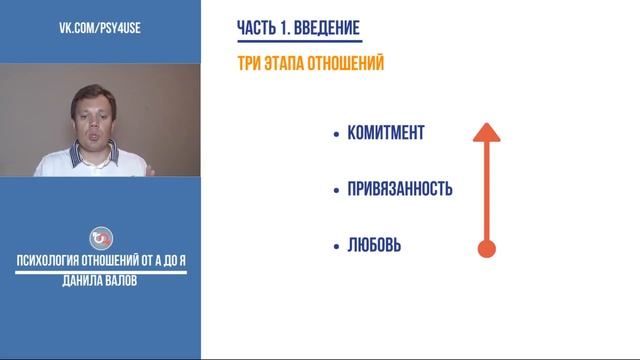 VK.COM/PSY4USE

ПСИХОЛОГИЯ ОТНОШЕНИЙ ОТ А ДО Я

ДАНИЛА ВАЛОВ

ЧАСТЬ 1. ВВЕДЕНИЕ

ТРИ ЭТАПА ОТНОШЕНИЙ

• КОМИТМЕНТ

• ПРИВЯЗАННОСТЬ

• ЛЮБОВЬ